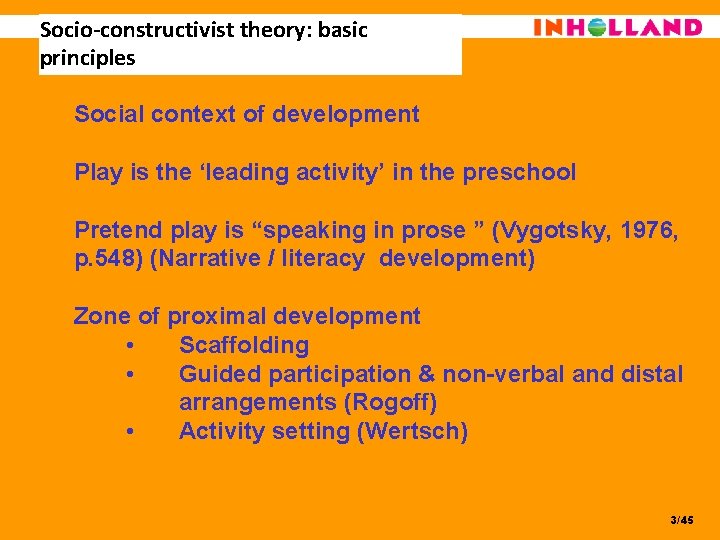 Socio-constructivist theory: basic principles

INHOLLAND

Social context of development

Play is the ‘leading activity’ in the preschool

Pretend play is “speaking in prose ” (Vygotsky, 1976, p.548) (Narrative / literacy development)

Zone of proximal development
• Scaffolding
• Guided participation & non-verbal and distal arrangements (Rogoff)
• Activity setting (Wertsch)

3/45